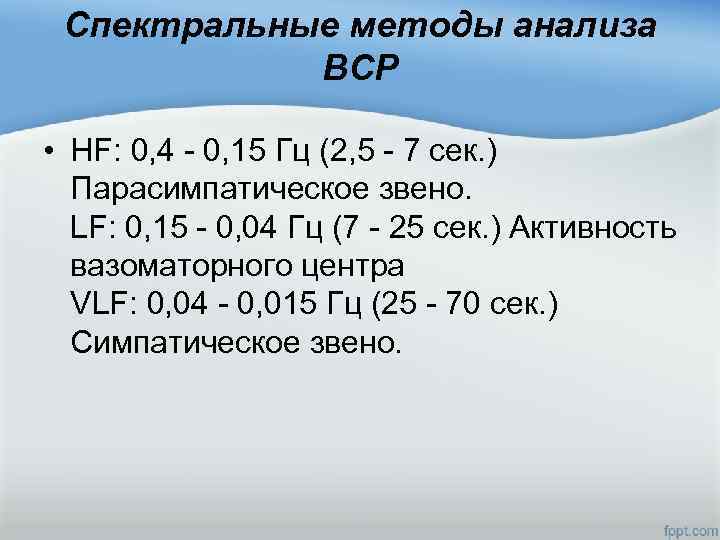 Спектральные методы анализа ВСР

• HF: 0,4 - 0,15 Гц (2,5 - 7 сек.) Парасимпатическое звено.
LF: 0,15 - 0,04 Гц (7 - 25 сек.) Активность вазоматорного центра
VLF: 0,04 - 0,015 Гц (25 - 70 сек.) Симпатическое звено.

fppt.com